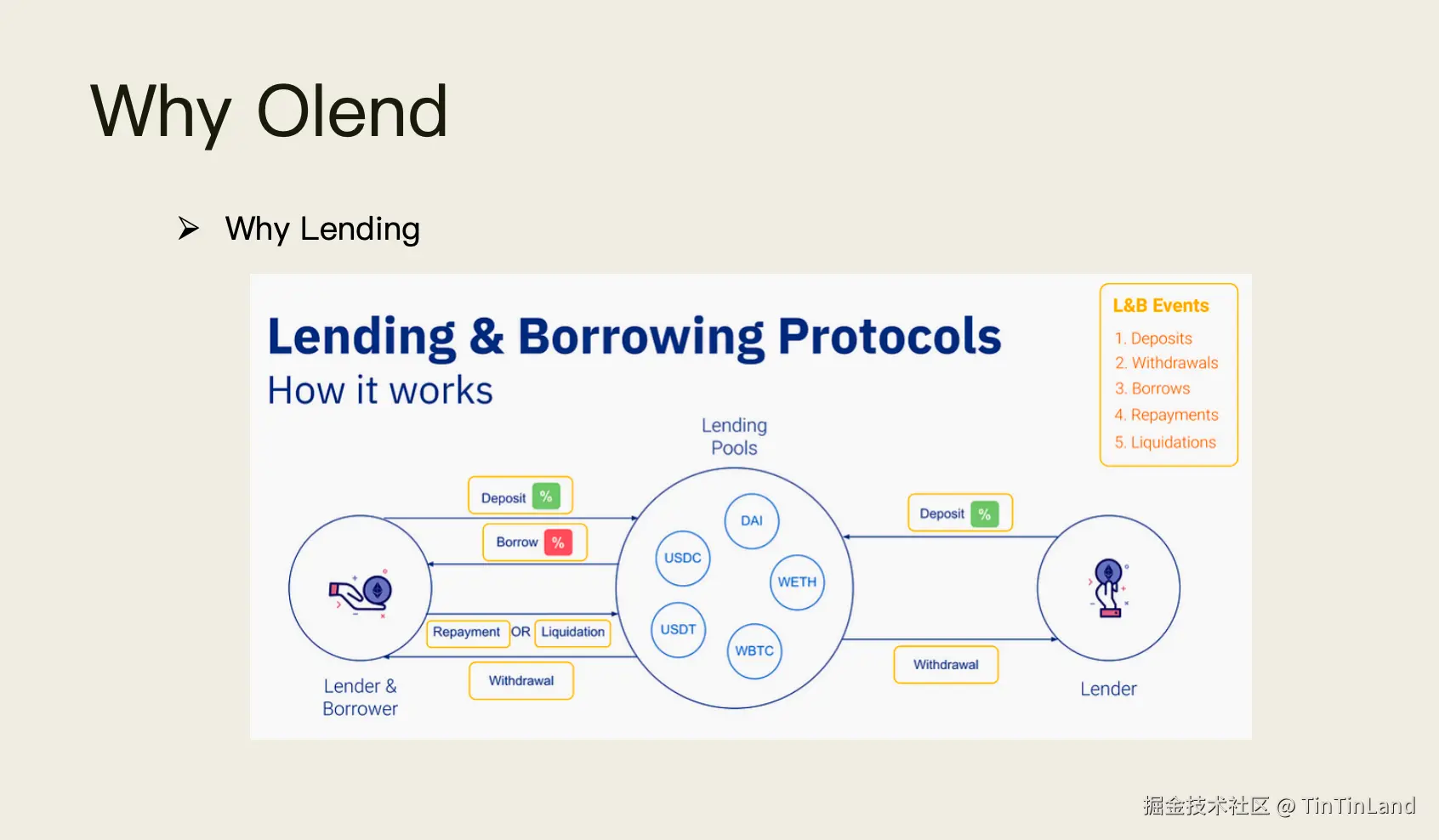 Why Olend

➢ Why Lending

Lending & Borrowing Protocols
How it works

L&B Events
1. Deposits
2. Withdrawals
3. Borrows
4. Repayments
5. Liquidations

Lending Pools

Deposit %

Borrow %

Repayment OR Liquidation

Withdrawal

DAI
USDC
WETH
USDT
WBTC

Deposit %

Withdrawal

Lender & Borrower

Lender

掘金技术社区 @ TinTinLand